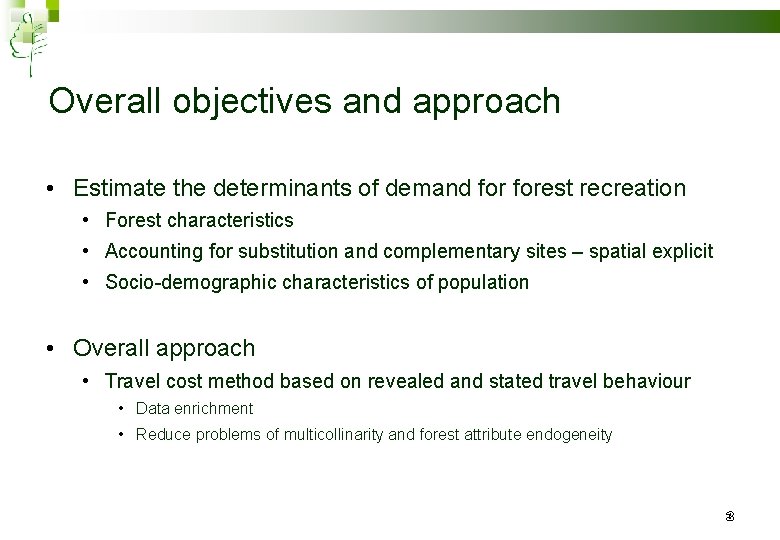 Overall objectives and approach

• Estimate the determinants of demand for forest recreation
  • Forest characteristics
  • Accounting for substitution and complementary sites – spatial explicit
  • Socio-demographic characteristics of population

• Overall approach
  • Travel cost method based on revealed and stated travel behaviour
    • Data enrichment
    • Reduce problems of multicollinarity and forest attribute endogeneity

3